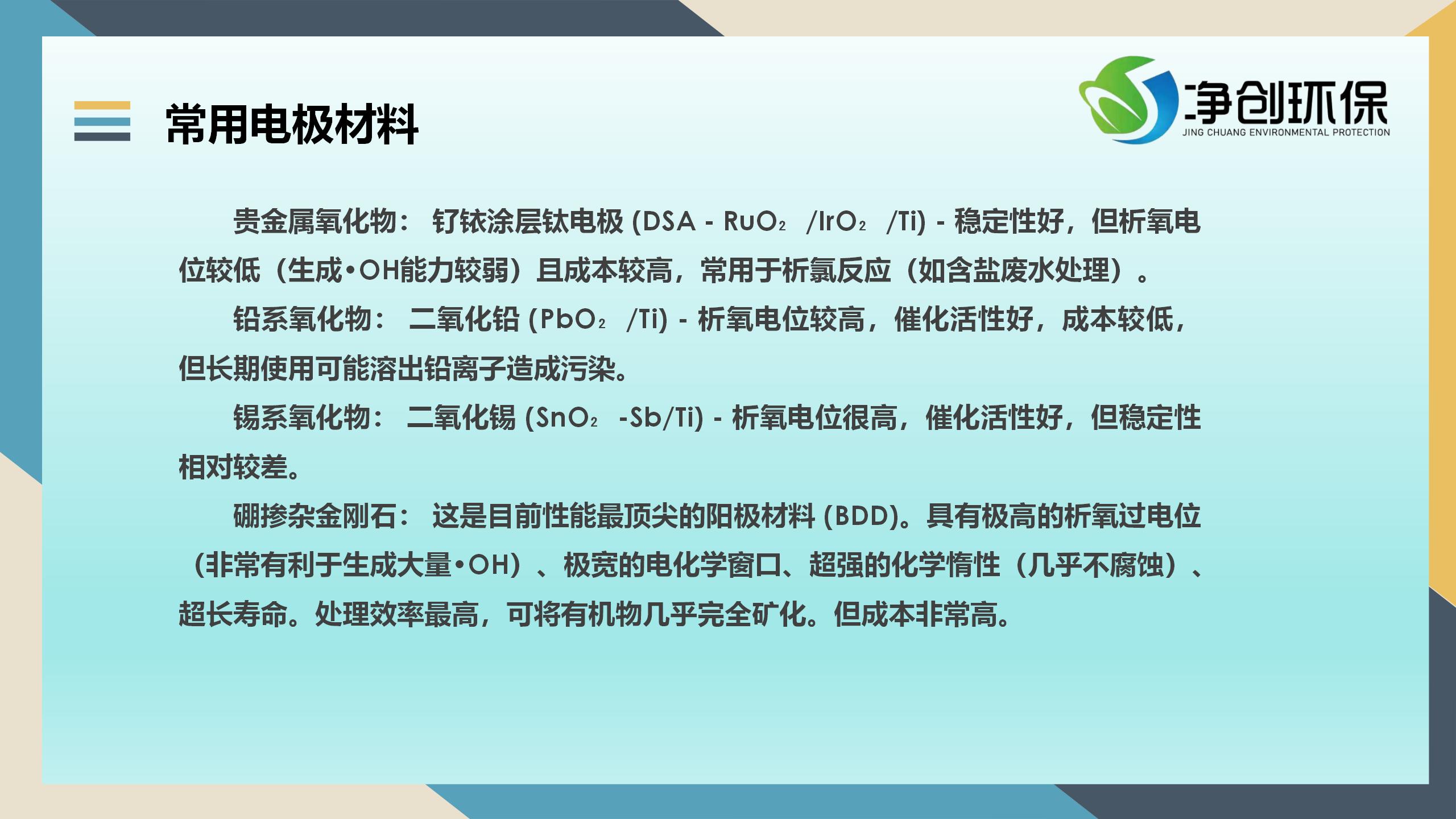 常用电极材料

净创环保
JING CHUANG ENVIRONMENTAL PROTECTION

贵金属氧化物： 钌铱涂层钛电极 (DSA - $RuO_2$ /$IrO_2$ /Ti) - 稳定性好，但析氧电位较低（生成•OH能力较弱）且成本较高，常用于析氯反应（如含盐废水处理）。

铅系氧化物： 二氧化铅 ($PbO_2$ /Ti) - 析氧电位较高，催化活性好，成本较低，但长期使用可能溶出铅离子造成污染。

锡系氧化物： 二氧化锡 ($SnO_2$ -Sb/Ti) - 析氧电位很高，催化活性好，但稳定性相对较差。

硼掺杂金刚石： 这是目前性能最顶尖的阳极材料 (BDD)。具有极高的析氧过电位（非常有利于生成大量•OH）、极宽的电化学窗口、超强的化学惰性（几乎不腐蚀）、超长寿命。处理效率最高，可将有机物几乎完全矿化。但成本非常高。